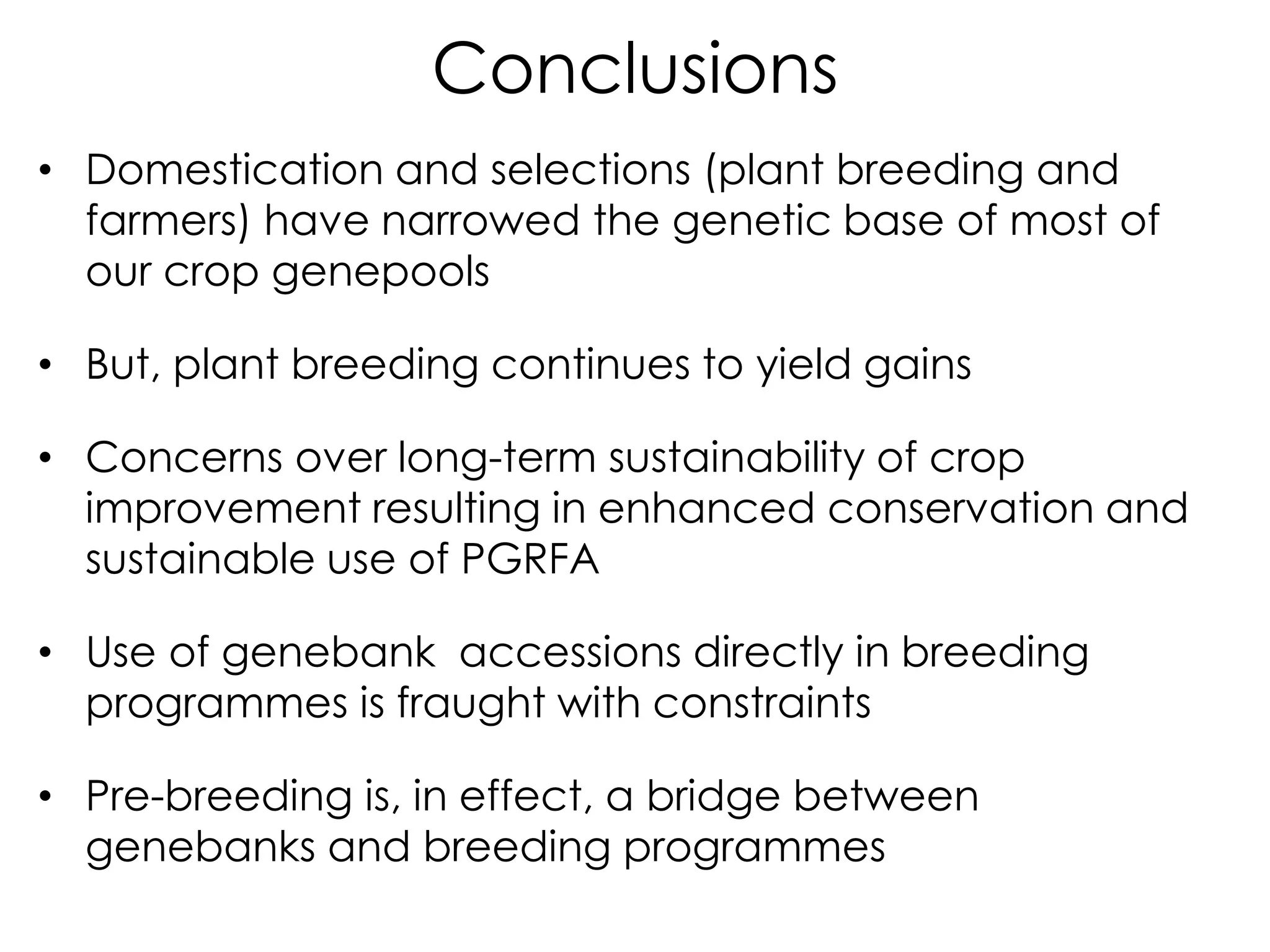 Conclusions

• Domestication and selections (plant breeding and farmers) have narrowed the genetic base of most of our crop genepools

• But, plant breeding continues to yield gains

• Concerns over long-term sustainability of crop improvement resulting in enhanced conservation and sustainable use of PGRFA

• Use of genebank accessions directly in breeding programmes is fraught with constraints

• Pre-breeding is, in effect, a bridge between genebanks and breeding programmes